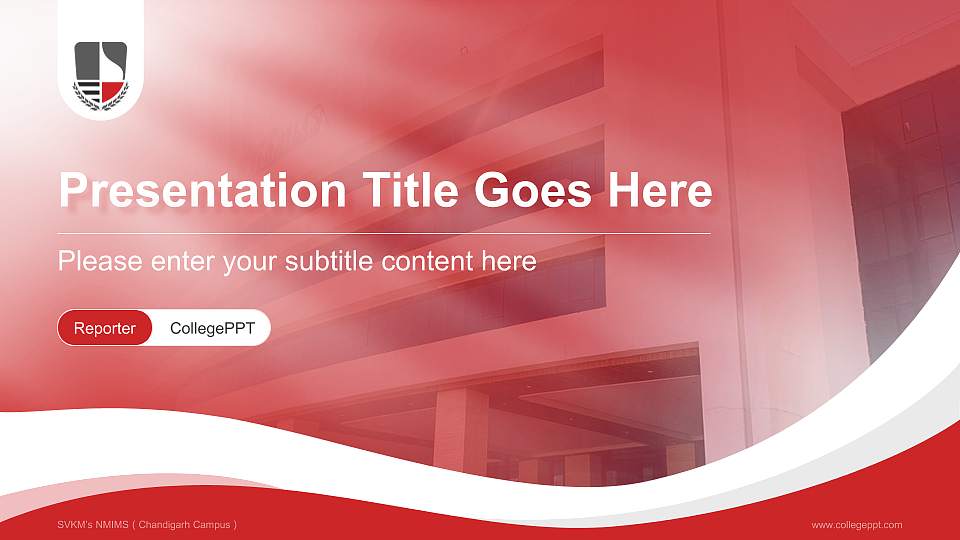 Presentation Title Goes Here

Please enter your subtitle content here

Reporter CollegePPT

SVKM's NMIMS ( Chandigarh Campus )

www.collegeppt.com